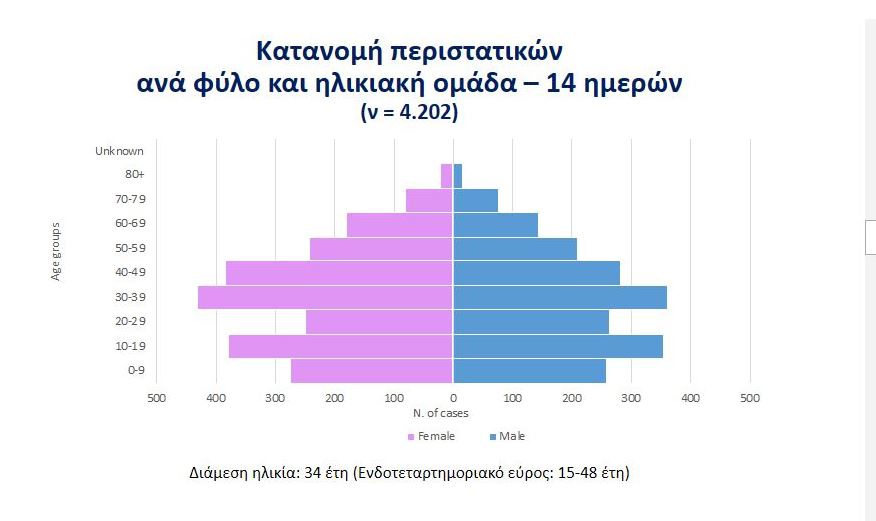 Κατανομή περιστατικών
ανά φύλο και ηλικιακή ομάδα – 14 ημερών
(ν = 4.202)

Age groups

Unknown
80+
70-79
60-69
50-59
40-49
30-39
20-29
10-19
0-9

500 400 300 200 100 0 100 200 300 400 500

N. of cases

Female Male

Διάμεση ηλικία: 34 έτη (Ενδοτεταρτημοριακό εύρος: 15-48 έτη)